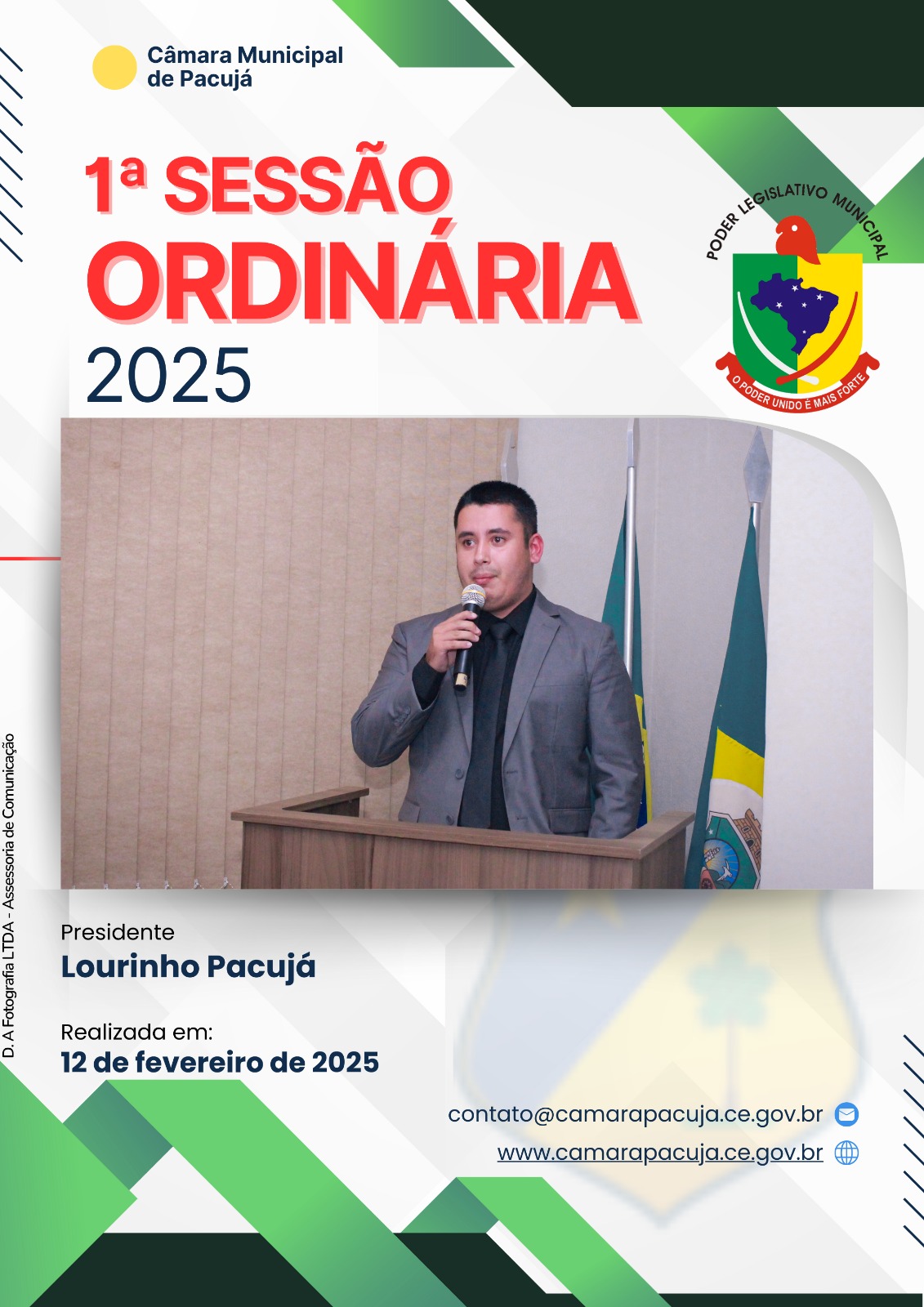 Câmara Municipal de Pacujá

1ª SESSÃO ORDINÁRIA 2025

PODER LEGISLATIVO MUNICIPAL

O PODER UNIDO É MAIS FORTE

D. A Fotografia LTDA - Assessoria de Comunicação

Presidente
Lourinho Pacujá

Realizada em:
12 de fevereiro de 2025

contato@camarapacuja.ce.gov.br
www.camarapacuja.ce.gov.br